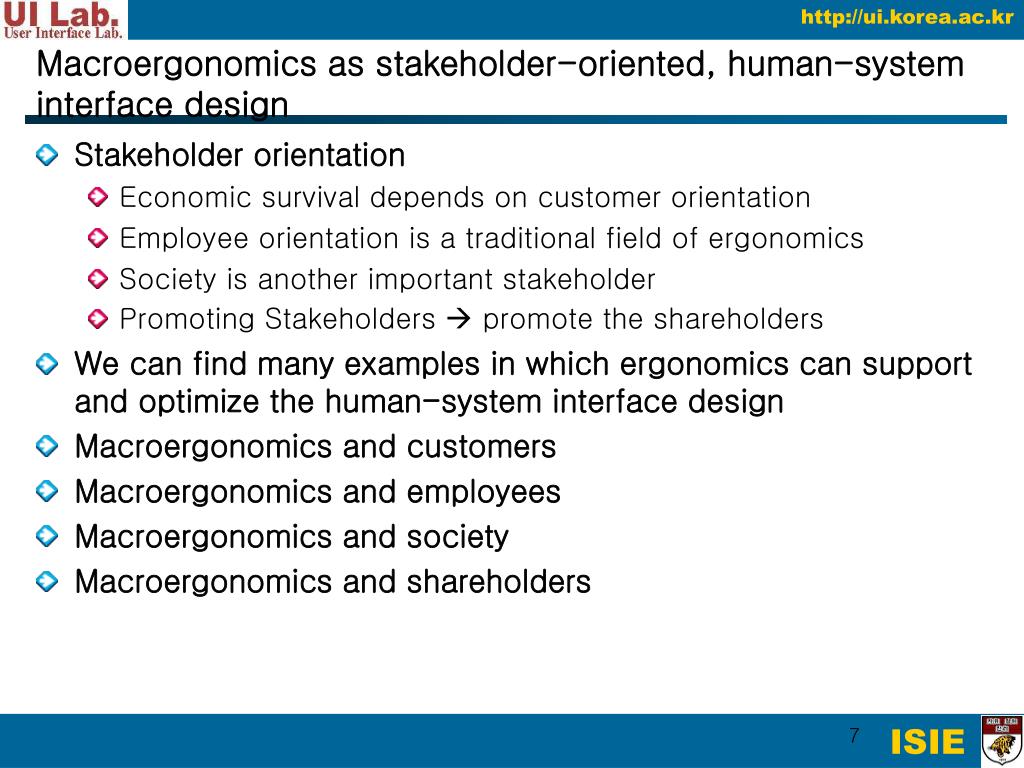 UI Lab.
User Interface Lab.

http://ui.korea.ac.kr

Macroergonomics as stakeholder-oriented, human-system interface design

Stakeholder orientation
Economic survival depends on customer orientation
Employee orientation is a traditional field of ergonomics
Society is another important stakeholder
Promoting Stakeholders → promote the shareholders
We can find many examples in which ergonomics can support and optimize the human-system interface design
Macroergonomics and customers
Macroergonomics and employees
Macroergonomics and society
Macroergonomics and shareholders

7

ISIE